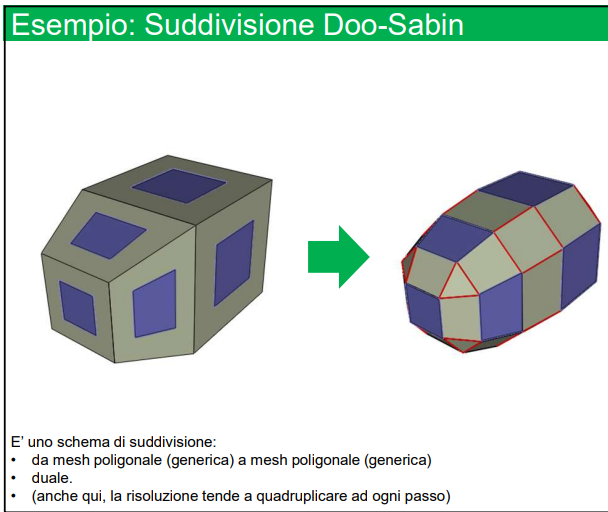 Esempio: Suddivisione Doo-Sabin

E' uno schema di suddivisione:
• da mesh poligonale (generica) a mesh poligonale (generica)
• duale.
• (anche qui, la risoluzione tende a quadruplicare ad ogni passo)